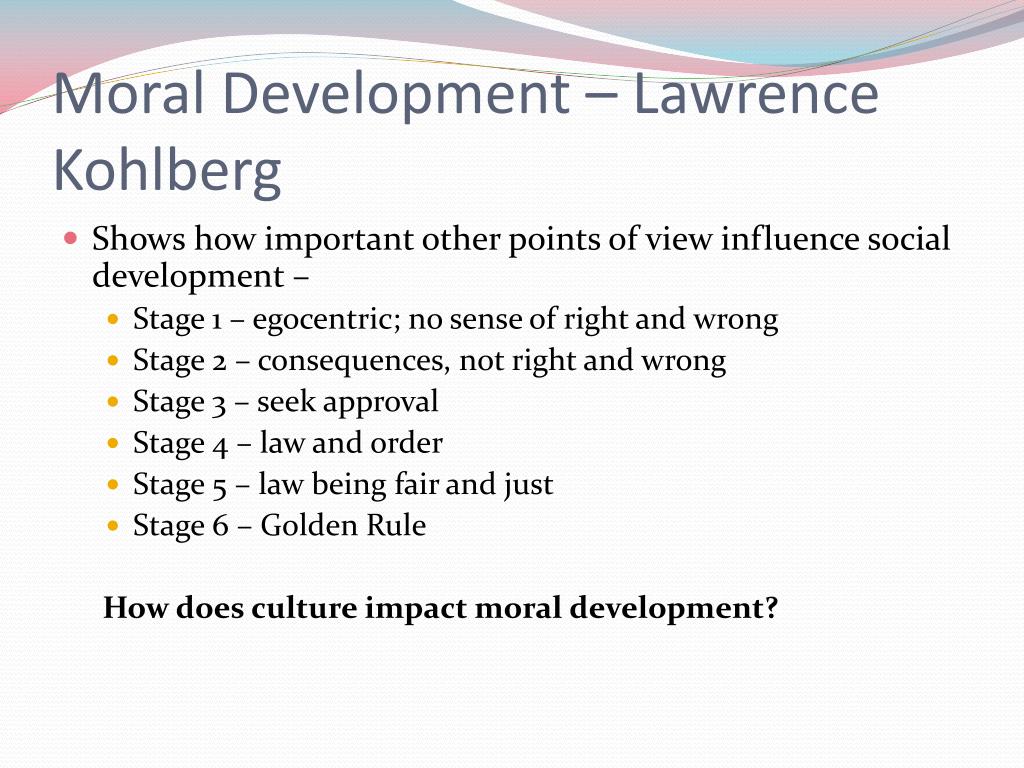 Moral Development – Lawrence Kohlberg

Shows how important other points of view influence social development –

Stage 1 – egocentric; no sense of right and wrong

Stage 2 – consequences, not right and wrong

Stage 3 – seek approval

Stage 4 – law and order

Stage 5 – law being fair and just

Stage 6 – Golden Rule

How does culture impact moral development?